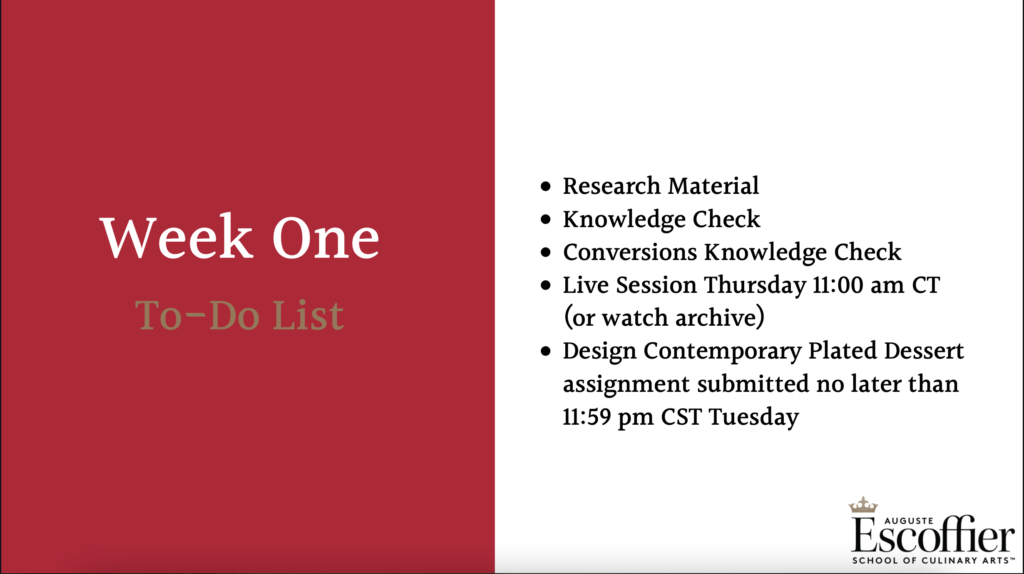 Week One

To-Do List

- Research Material
- Knowledge Check
- Conversions Knowledge Check
- Live Session Thursday 11:00 am CT (or watch archive)
- Design Contemporary Plated Dessert assignment submitted no later than 11:59 pm CST Tuesday

AUGUSTE
Escoffier
SCHOOL OF CULINARY ARTS™